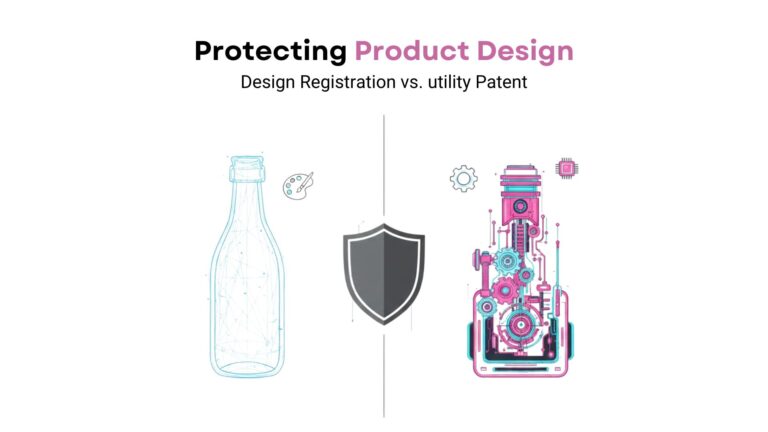 Protecting Product Design
Design Registration vs. utility Patent